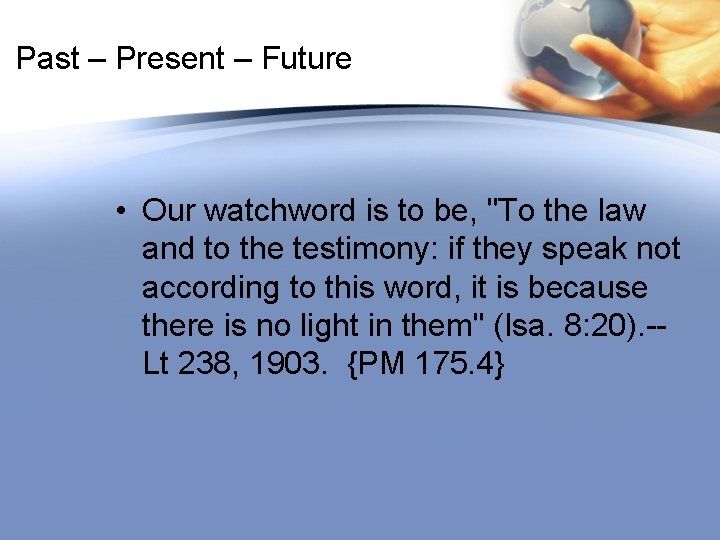 Past – Present – Future

• Our watchword is to be, "To the law and to the testimony: if they speak not according to this word, it is because there is no light in them" (Isa. 8:20).--Lt 238, 1903. {PM 175.4}